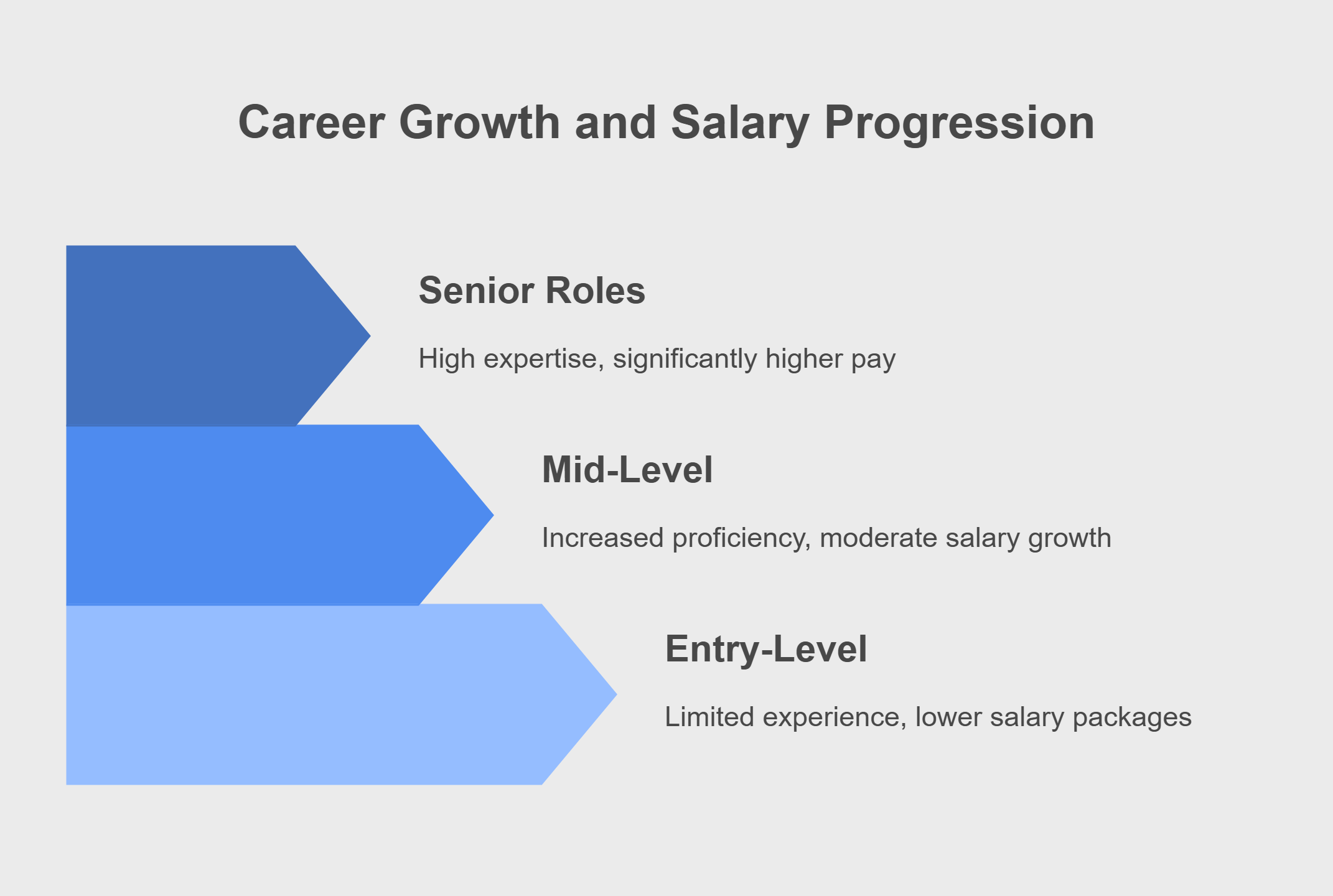 Career Growth and Salary Progression

Senior Roles

High expertise, significantly higher pay

Mid-Level

Increased proficiency, moderate salary growth

Entry-Level

Limited experience, lower salary packages